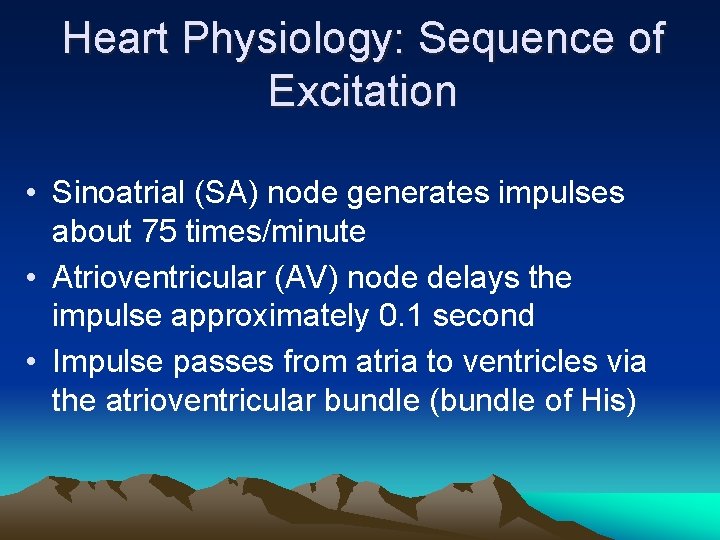 Heart Physiology: Sequence of Excitation

• Sinoatrial (SA) node generates impulses about 75 times/minute
• Atrioventricular (AV) node delays the impulse approximately 0.1 second
• Impulse passes from atria to ventricles via the atrioventricular bundle (bundle of His)